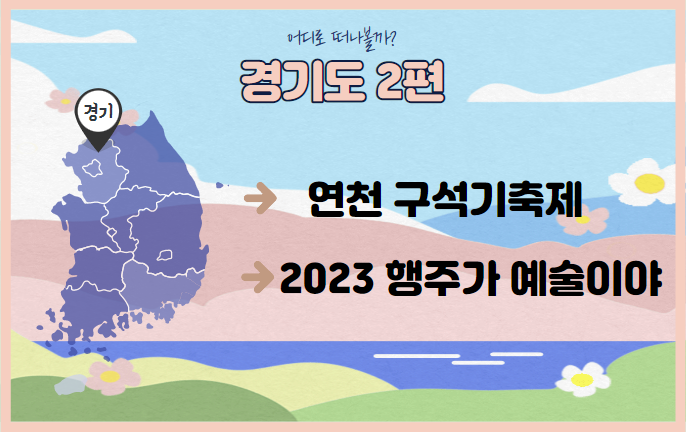 어디로 떠나볼까?

경기도 2편

경기

연천 구석기축제

2023 행주가 예술이야